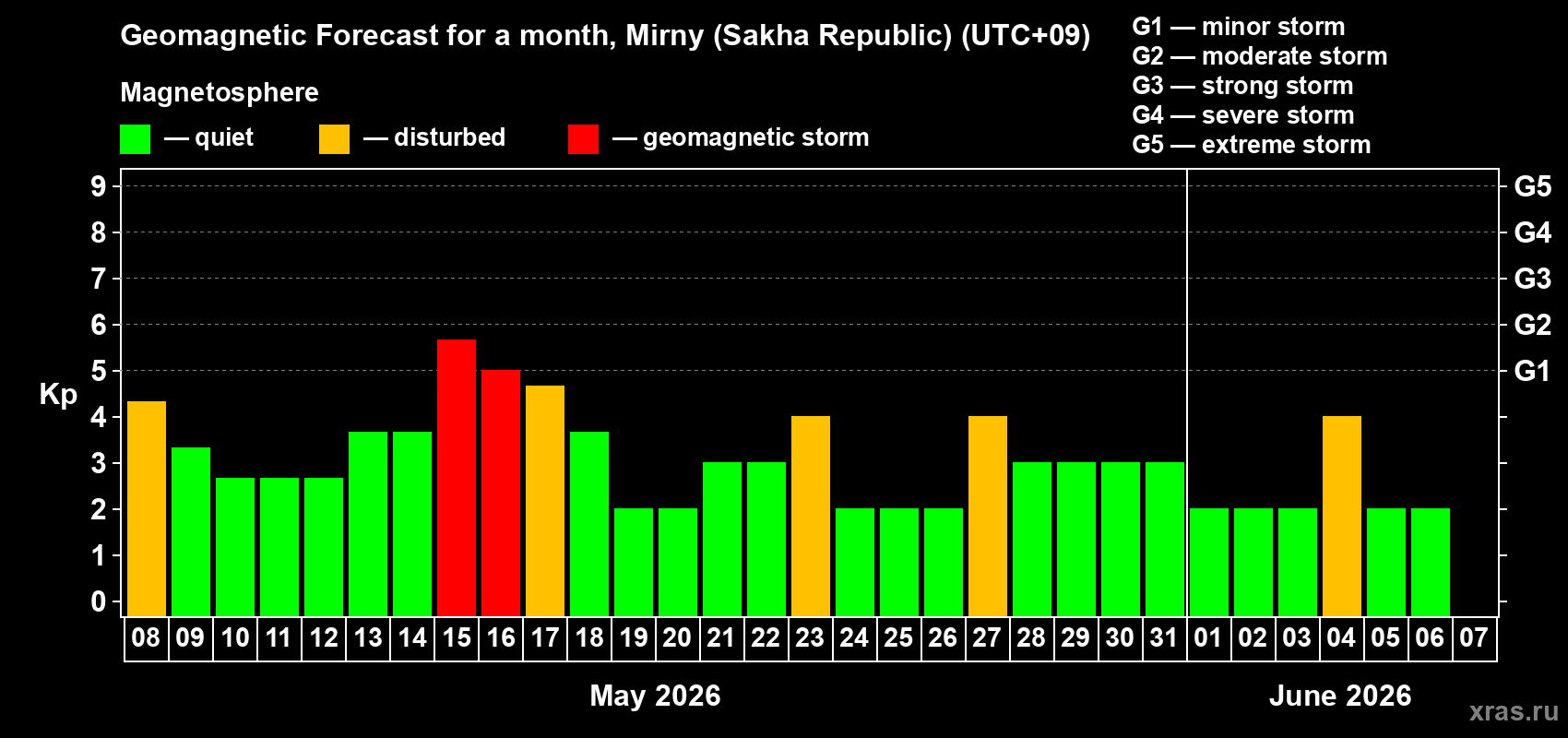 Geomagnetic Forecast for a month, Mirny (Sakha Republic) (UTC+09)

Magnetosphere

— quiet — disturbed — geomagnetic storm

G1 — minor storm
G2 — moderate storm
G3 — strong storm
G4 — severe storm
G5 — extreme storm

Kp

9
8
7
6
5
4
3
2
1
0

G5
G4
G3
G2
G1

08 09 10 11 12 13 14 15 16 17 18 19 20 21 22 23 24 25 26 27 28 29 30 31 01 02 03 04 05 06 07

May 2026

June 2026

xras.ru